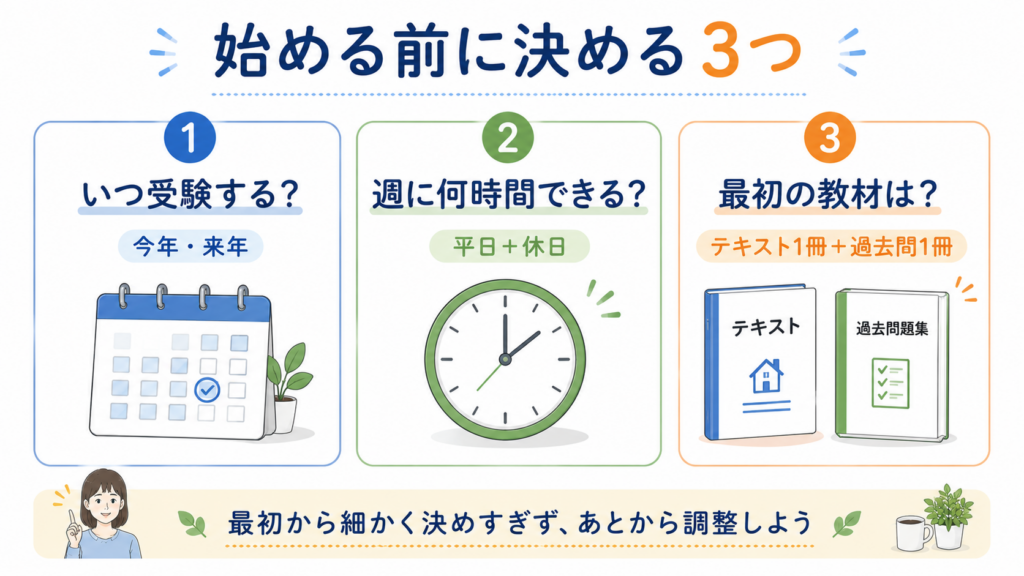 始める前に決める3つ

1
いつ受験する？
今年・来年

2
週に何時間できる？
平日＋休日

3
最初の教材は？
テキスト1冊＋過去問1冊

テキスト

過去問題集

最初から細かく決めすぎず、あとから調整しよう